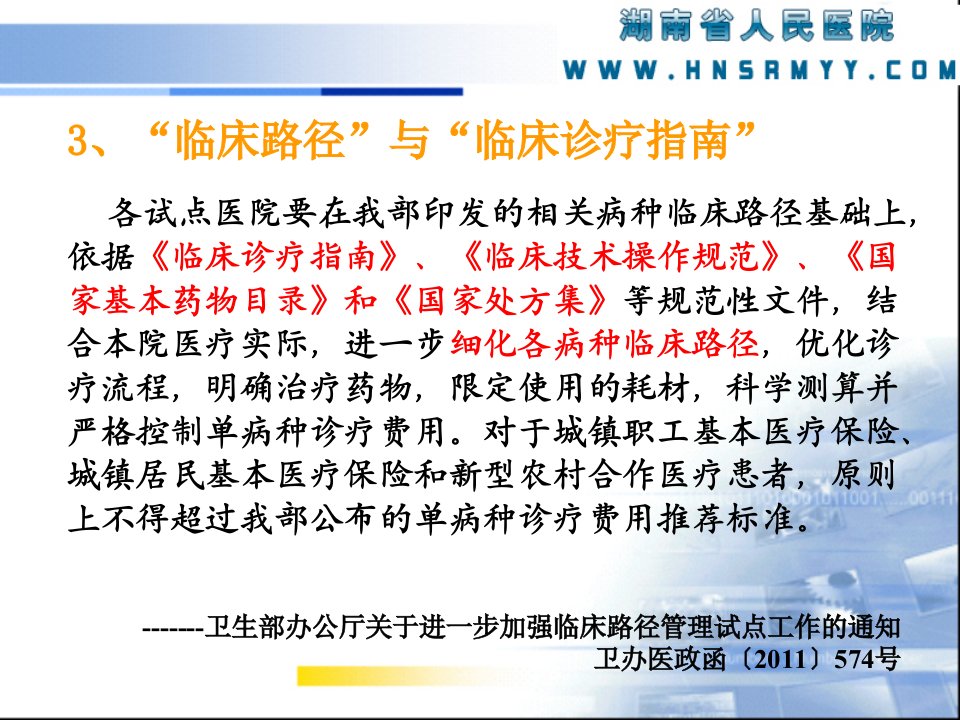 湖南省人民医院
WWW.HNSRMYY.COM

3、“临床路径”与“临床诊疗指南”

各试点医院要在我部印发的相关病种临床路径基础上，依据《临床诊疗指南》、《临床技术操作规范》、《国家基本药物目录》和《国家处方集》等规范性文件，结合本院医疗实际，进一步细化各病种临床路径，优化诊疗流程，明确治疗药物，限定使用的耗材，科学测算并严格控制单病种诊疗费用。对于城镇职工基本医疗保险、城镇居民基本医疗保险和新型农村合作医疗患者，原则上不得超过我部公布的单病种诊疗费用推荐标准。

-------卫生部办公厅关于进一步加强临床路径管理试点工作的通知
卫办医政函〔2011〕574号